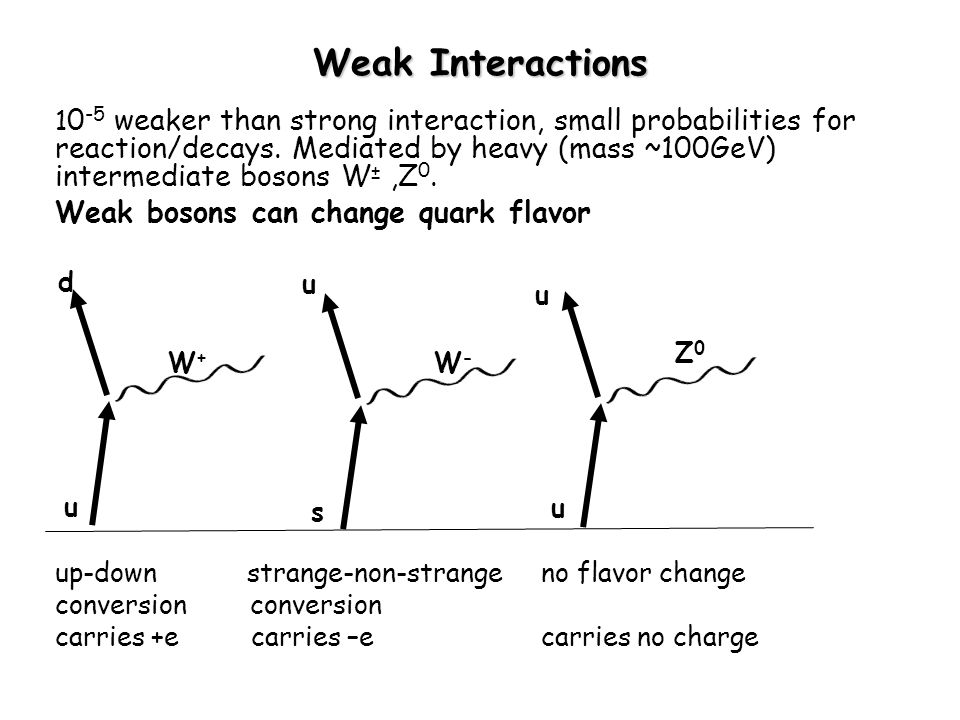 Weak Interactions

$10^{-5}$ weaker than strong interaction, small probabilities for reaction/decays. Mediated by heavy (mass ~100GeV) intermediate bosons $W^{\pm}$ ,$Z^0$.

Weak bosons can change quark flavor

d

$W^+$

u

u

$W^-$

s

u

$Z^0$

u

up-down conversion carries +e

strange-non-strange conversion carries –e

no flavor change

carries no charge